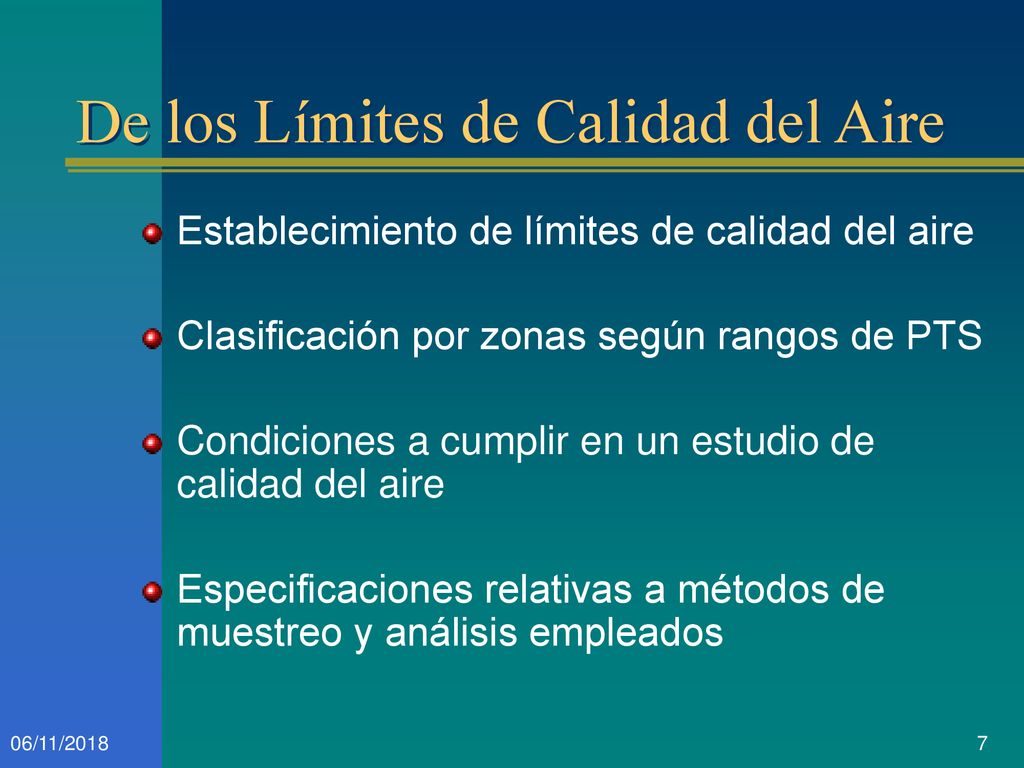 De los Límites de Calidad del Aire

Establecimiento de límites de calidad del aire

Clasificación por zonas según rangos de PTS

Condiciones a cumplir en un estudio de calidad del aire

Especificaciones relativas a métodos de muestreo y análisis empleados

06/11/2018

7